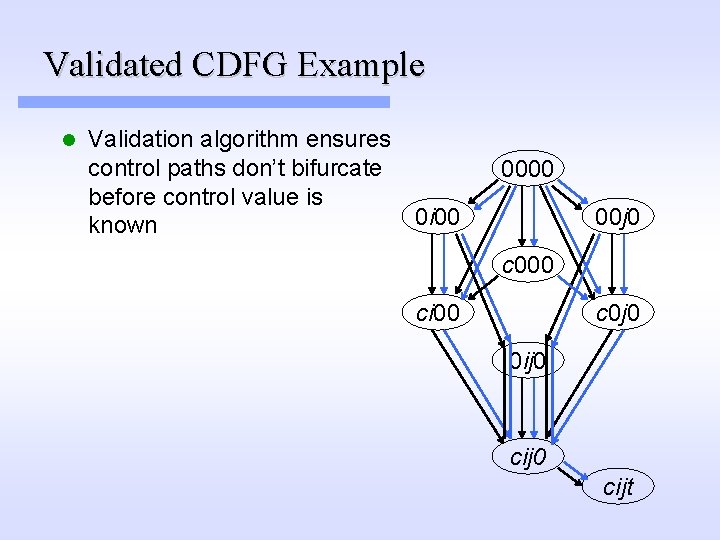 Validated CDFG Example

Validation algorithm ensures control paths don't bifurcate before control value is known

0000

0i00

00j0

c000

ci00

c0j0

0ij0

cij0

cijt